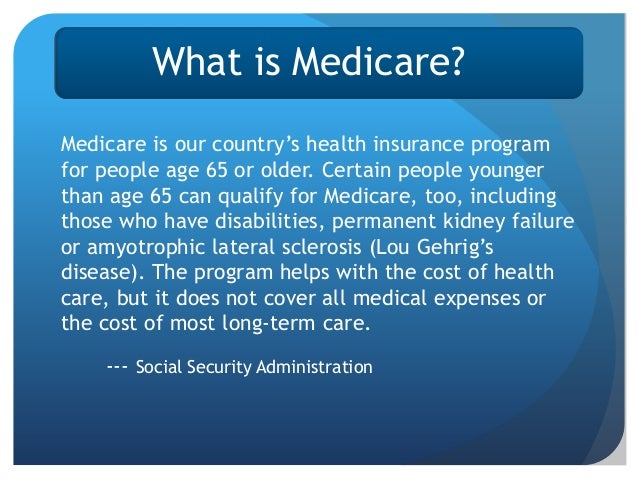 What is Medicare?

Medicare is our country’s health insurance program for people age 65 or older. Certain people younger than age 65 can qualify for Medicare, too, including those who have disabilities, permanent kidney failure or amyotrophic lateral sclerosis (Lou Gehrig’s disease). The program helps with the cost of health care, but it does not cover all medical expenses or the cost of most long-term care.

--- Social Security Administration